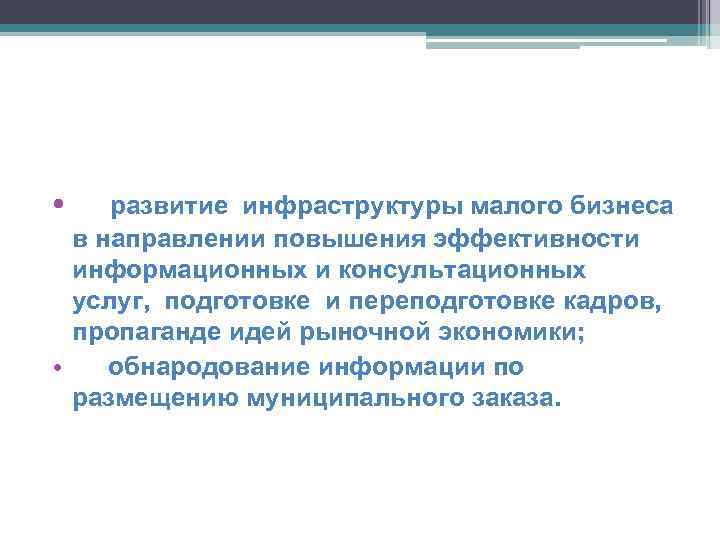 • развитие инфраструктуры малого бизнеса в направлении повышения эффективности информационных и консультационных услуг, подготовке и переподготовке кадров, пропаганде идей рыночной экономики;

• обнародование информации по размещению муниципального заказа.